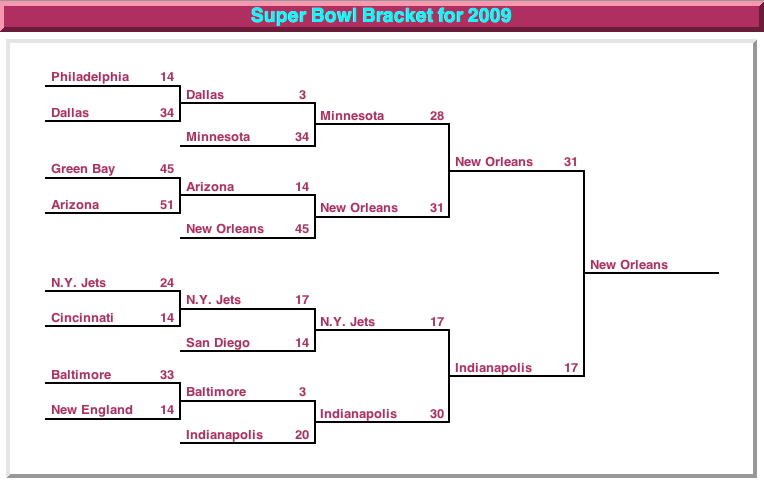 Super Bowl Bracket for 2009

Philadelphia 14
Dallas 34
Green Bay 45
Arizona 51
N.Y. Jets 24
Cincinnati 14
Baltimore 33
New England 14

Dallas 3
Minnesota 34
Arizona 14
New Orleans 45
N.Y. Jets 17
San Diego 14
Baltimore 3
Indianapolis 20

Minnesota 28
New Orleans 31
N.Y. Jets 17
Indianapolis 30

New Orleans 31
Indianapolis 17

New Orleans